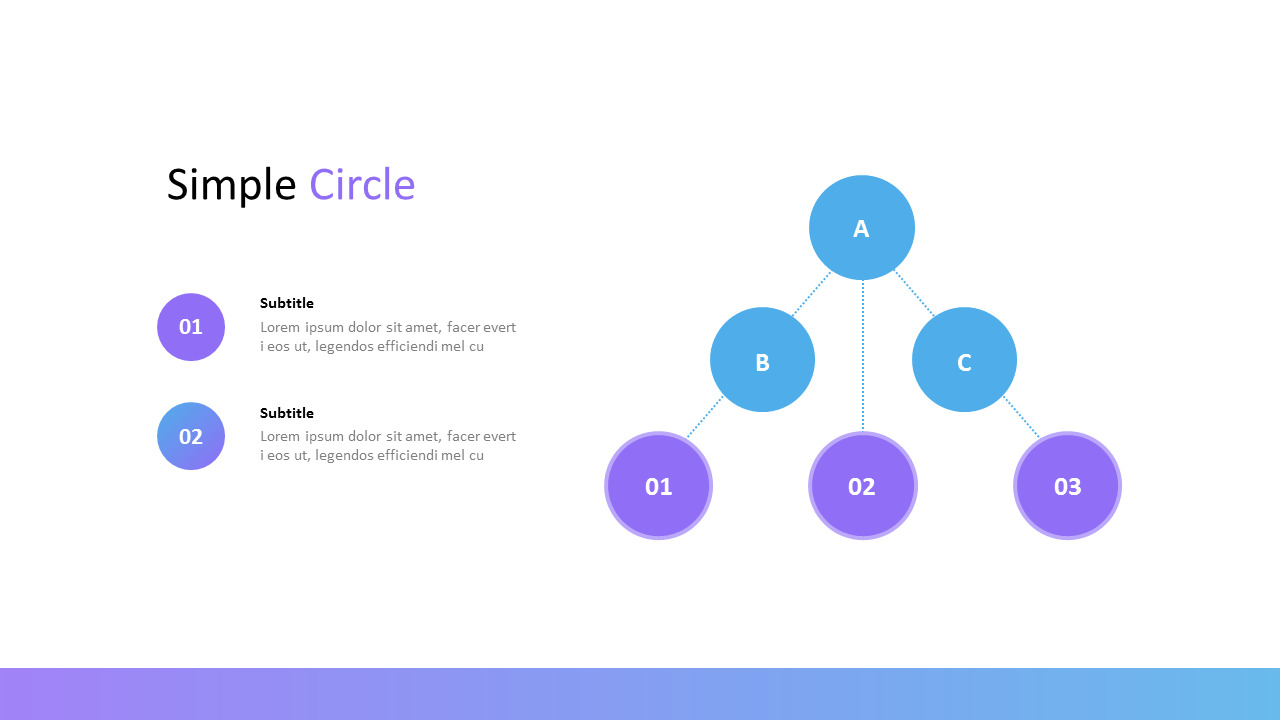 Simple Circle

01

Subtitle

Lorem ipsum dolor sit amet, facer evert i eos ut, legendos efficiendi mel cu

02

Subtitle

Lorem ipsum dolor sit amet, facer evert i eos ut, legendos efficiendi mel cu

A

B

C

01

02

03